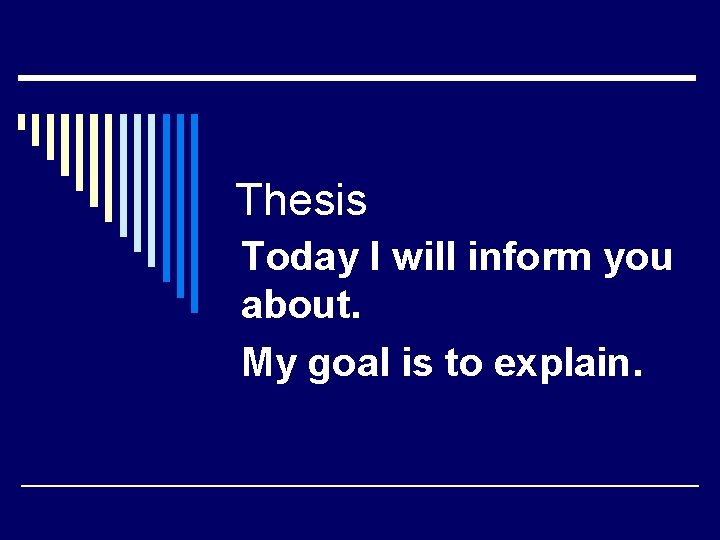 Thesis

Today I will inform you about.

My goal is to explain.